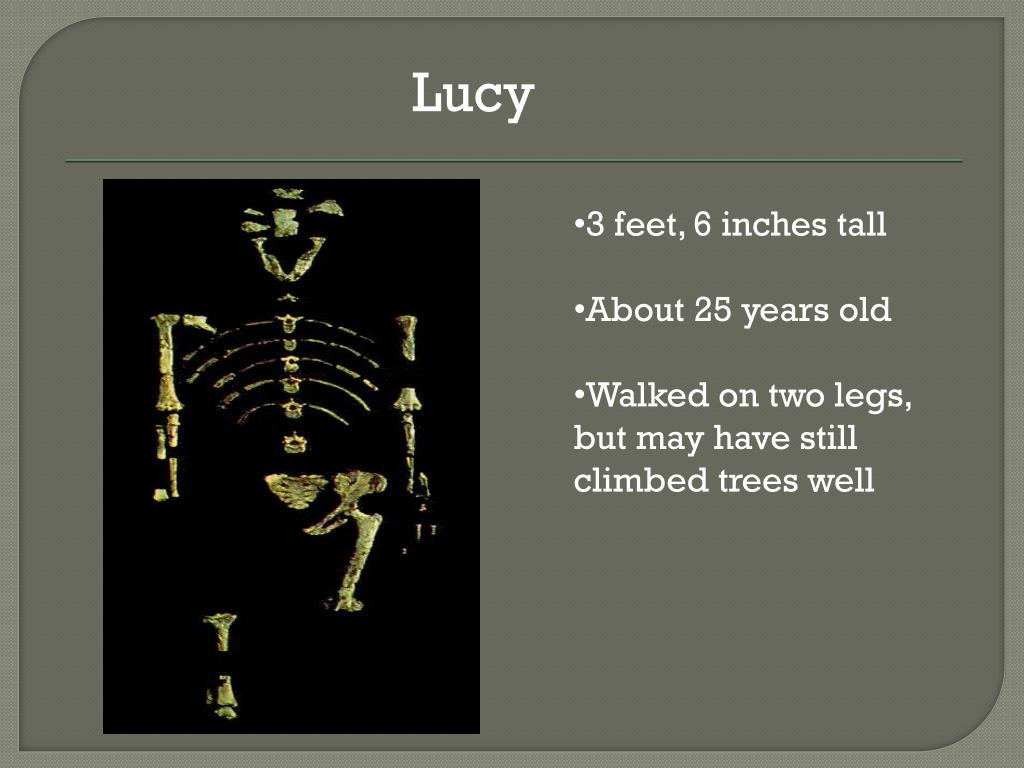 Lucy

•3 feet, 6 inches tall

•About 25 years old

•Walked on two legs, but may have still climbed trees well